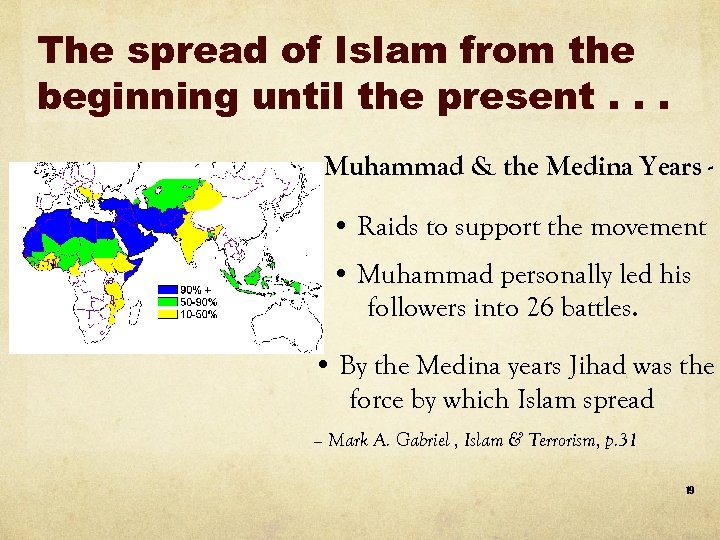 The spread of Islam from the beginning until the present . . .

90% +
50-90%
10-50%

Muhammad & the Medina Years -

• Raids to support the movement

• Muhammad personally led his followers into 26 battles.

• By the Medina years Jihad was the force by which Islam spread

– Mark A. Gabriel , Islam & Terrorism, p.31

19